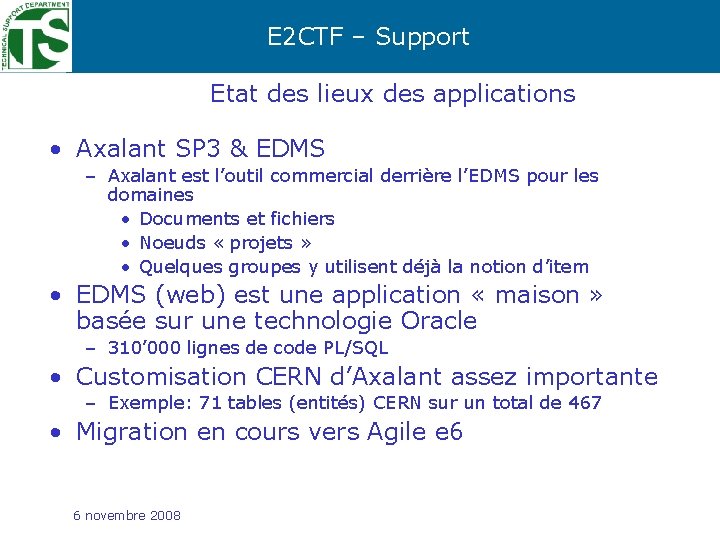 TECHNICAL SUPPORT DEPARTMENT
TS

E2CTF – Support

Etat des lieux des applications

• Axalant SP3 & EDMS
– Axalant est l'outil commercial derrière l'EDMS pour les domaines
• Documents et fichiers
• Noeuds « projets »
• Quelques groupes y utilisent déjà la notion d'item
• EDMS (web) est une application « maison » basée sur une technologie Oracle
– 310'000 lignes de code PL/SQL
• Customisation CERN d'Axalant assez importante
– Exemple: 71 tables (entités) CERN sur un total de 467
• Migration en cours vers Agile e6

6 novembre 2008